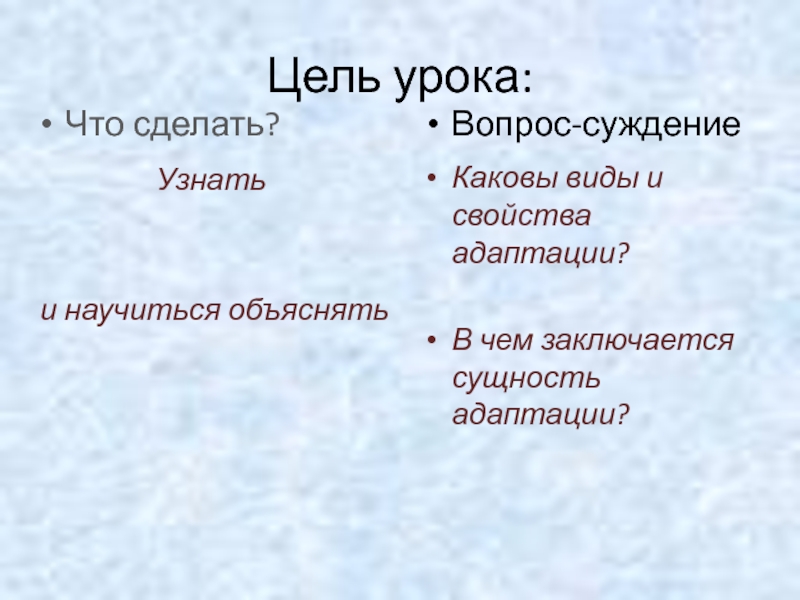 Цель урока:

• Что сделать?

Узнать

и научиться объяснять

• Вопрос-суждение

• Каковы виды и свойства адаптации?

• В чем заключается сущность адаптации?